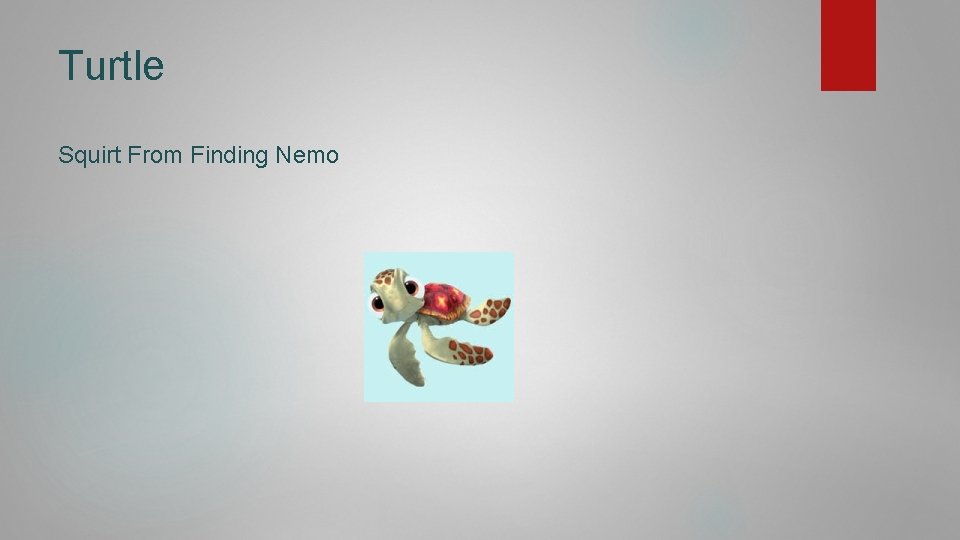 Turtle

Squirt From Finding Nemo